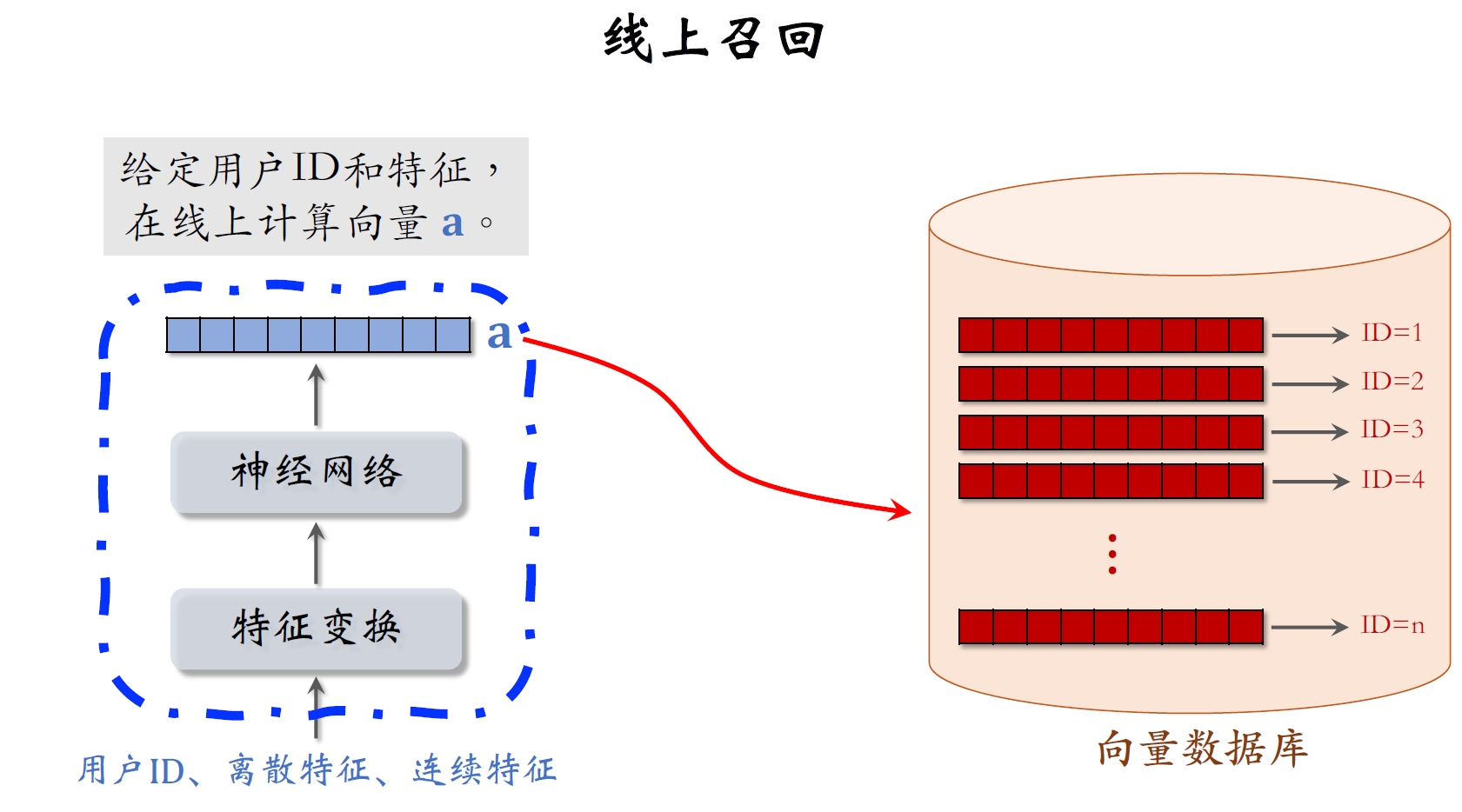 线上召回

给定用户ID和特征，在线上计算向量 a。

a

神经网络

特征变换

用户ID、离散特征、连续特征

ID=1
ID=2
ID=3
ID=4
⋮
ID=n

向量数据库